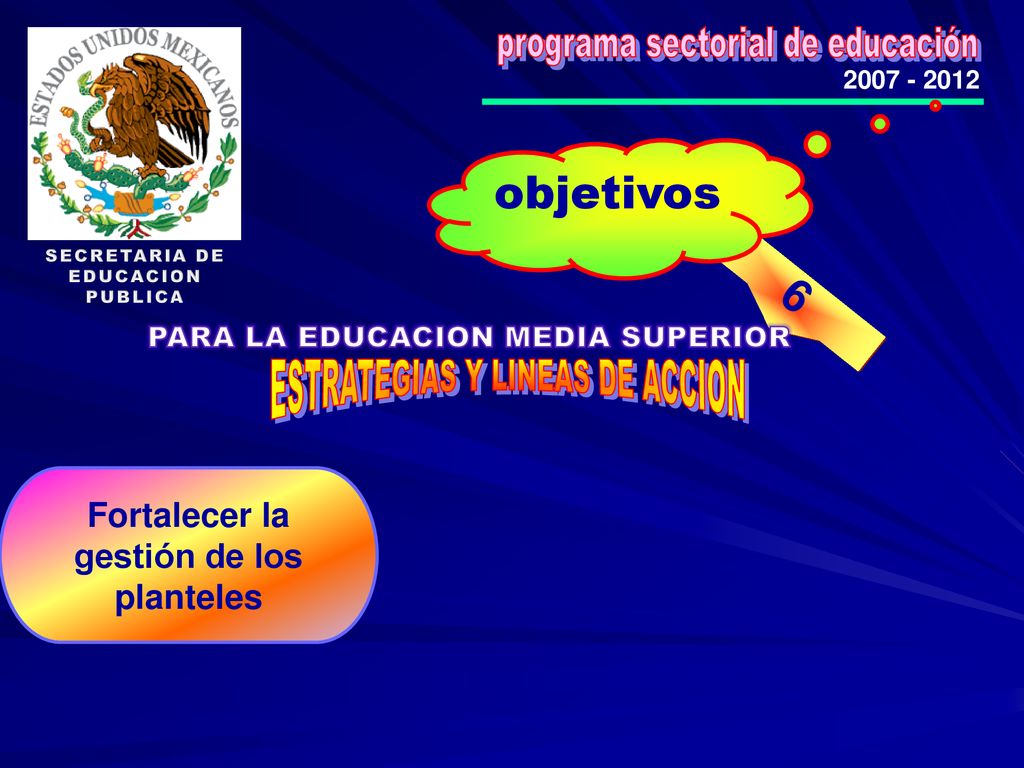 ESTADOS UNIDOS MEXICANOS

SECRETARIA DE EDUCACION PUBLICA

programa sectorial de educación
2007 - 2012

objetivos

6

PARA LA EDUCACION MEDIA SUPERIOR
ESTRATEGIAS Y LINEAS DE ACCION

Fortalecer la gestión de los planteles